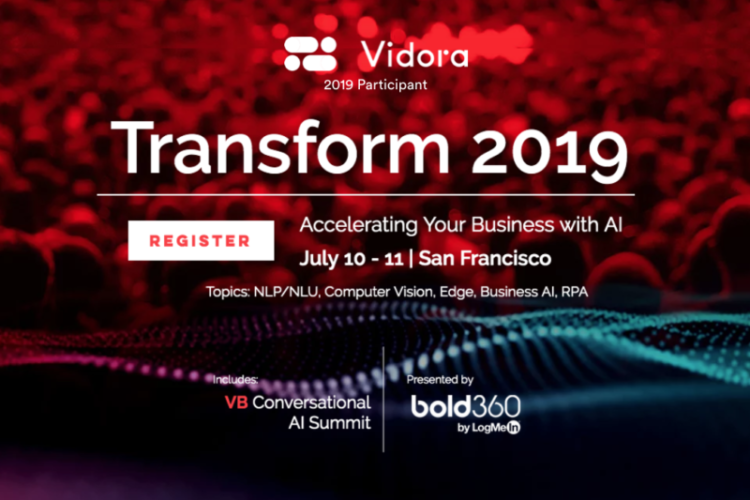 Vidora
2019 Participant

Transform 2019

REGISTER

Accelerating Your Business with AI

July 10 - 11 | San Francisco

Topics: NLP/NLU, Computer Vision, Edge, Business AI, RPA

Includes:
VB Conversational AI Summit

Presented by
bold360
by LogMeIn